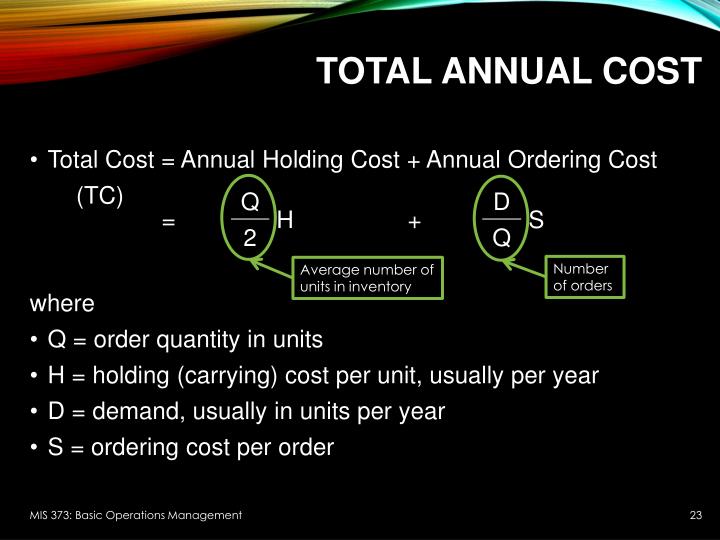 TOTAL ANNUAL COST

• Total Cost = Annual Holding Cost + Annual Ordering Cost

(TC) $= \frac{Q}{2}H + \frac{D}{Q}S$

Average number of units in inventory

Number of orders

where

• Q = order quantity in units

• H = holding (carrying) cost per unit, usually per year

• D = demand, usually in units per year

• S = ordering cost per order

MIS 373: Basic Operations Management

23